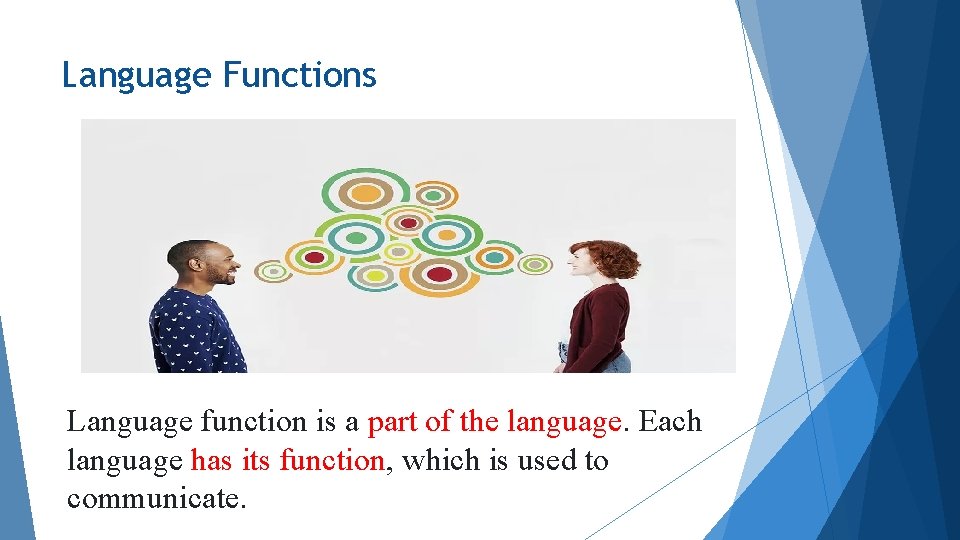 Language Functions

Language function is a part of the language. Each language has its function, which is used to communicate.